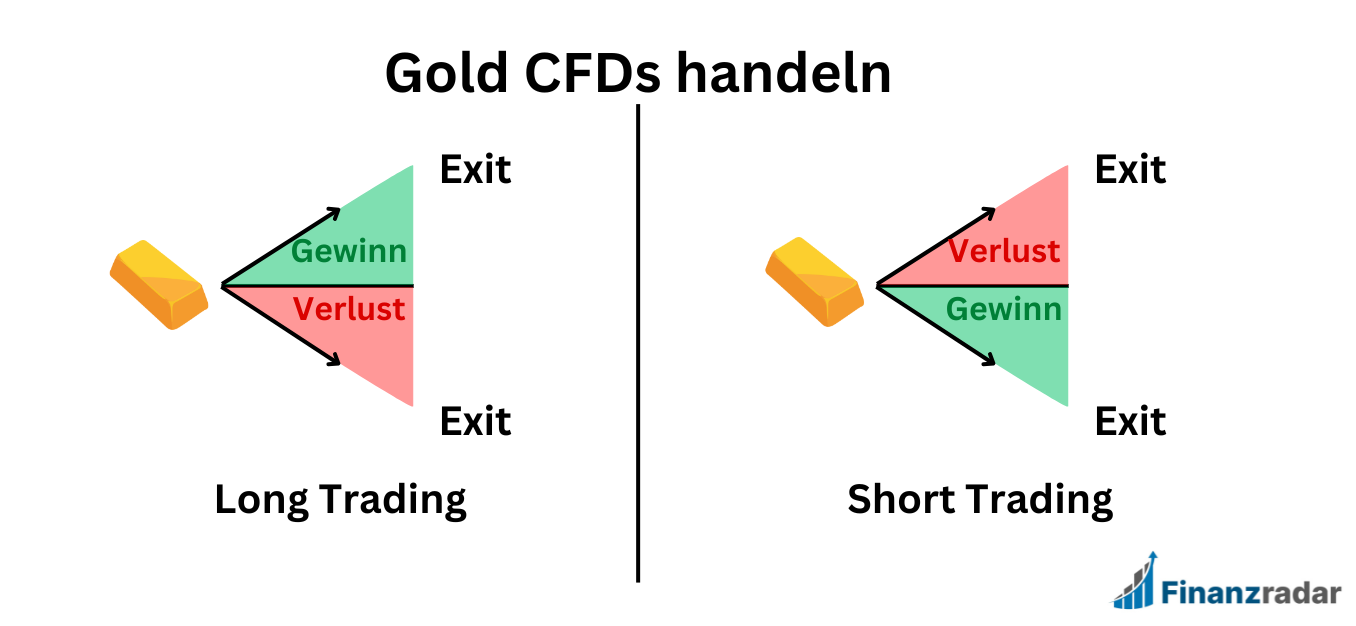 Gold CFDs handeln

Exit

Gewinn

Verlust

Exit

Long Trading

Exit

Verlust

Gewinn

Exit

Short Trading

Finanzradar